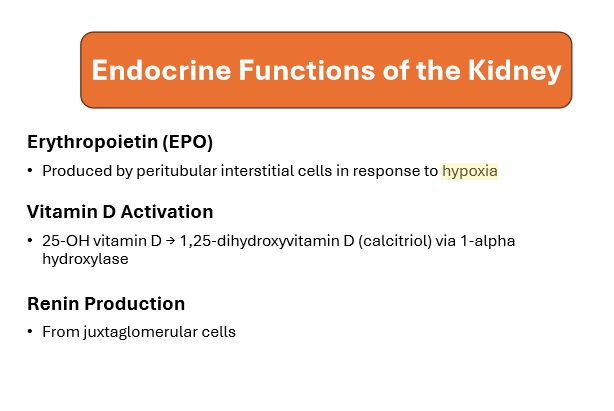 Endocrine Functions of the Kidney

Erythropoietin (EPO)

• Produced by peritubular interstitial cells in response to hypoxia

Vitamin D Activation

• 25-OH vitamin D → 1,25-dihydroxyvitamin D (calcitriol) via 1-alpha hydroxylase

Renin Production

• From juxtaglomerular cells